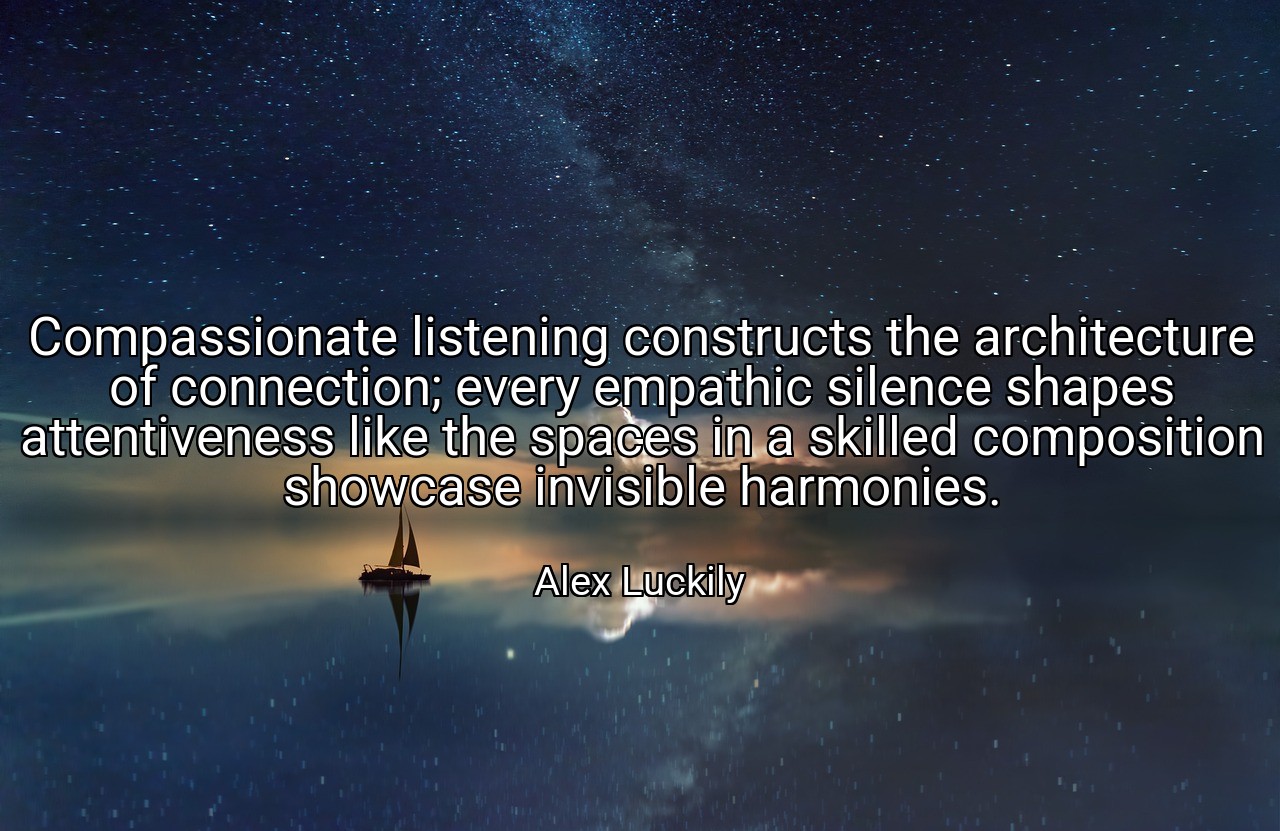 Compassionate listening constructs the architecture of connection; every empathic silence shapes attentiveness like the spaces in a skilled composition showcase invisible harmonies.

Alex Luckily